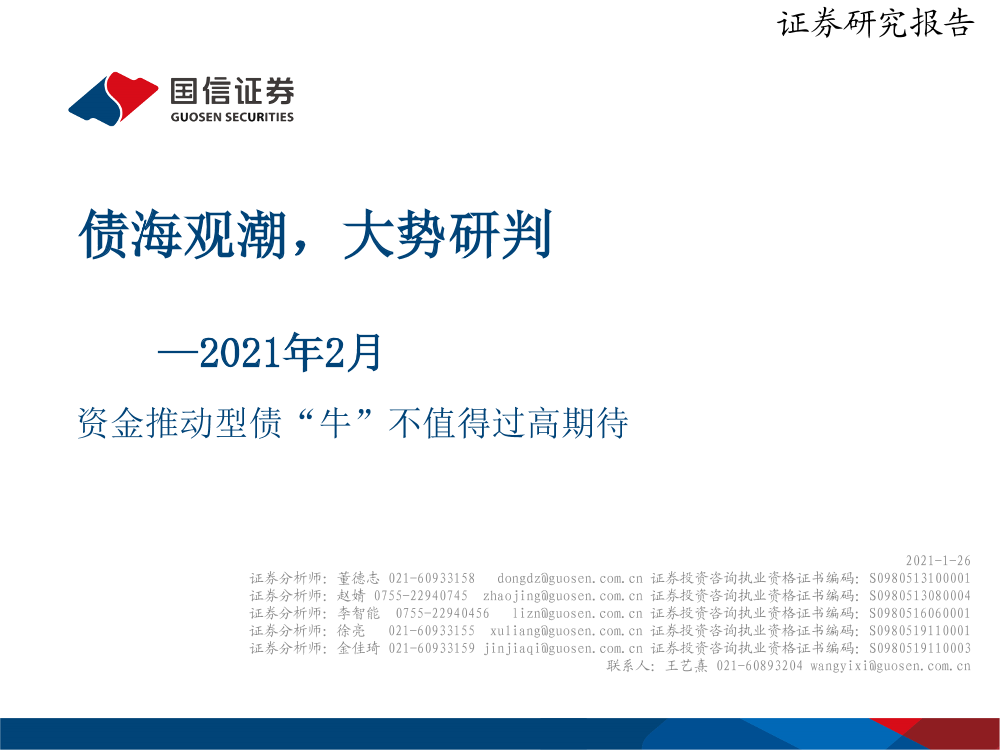 证券研究报告

国信证券
GUOSEN SECURITIES

债海观潮，大势研判

—2021年2月

资金推动型债“牛”不值得过高期待

2021-1-26

证券分析师：董德志 021-60933158 dongdz@guosen.com.cn 证券投资咨询执业资格证书编码：S0980513100001
证券分析师：赵婧 0755-22940745 zhaojing@guosen.com.cn 证券投资咨询执业资格证书编码：S0980513080004
证券分析师：李智能 0755-22940456 lizn@guosen.com.cn 证券投资咨询执业资格证书编码：S0980516060001
证券分析师：徐亮 021-60933155 xuliang@guosen.com.cn 证券投资咨询执业资格证书编码：S0980519110001
证券分析师：金佳琦 021-60933159 jinjiaqi@guosen.com.cn 证券投资咨询执业资格证书编码：S0980519110003
联系人：王艺熹 021-60893204 wangyixi@guosen.com.cn